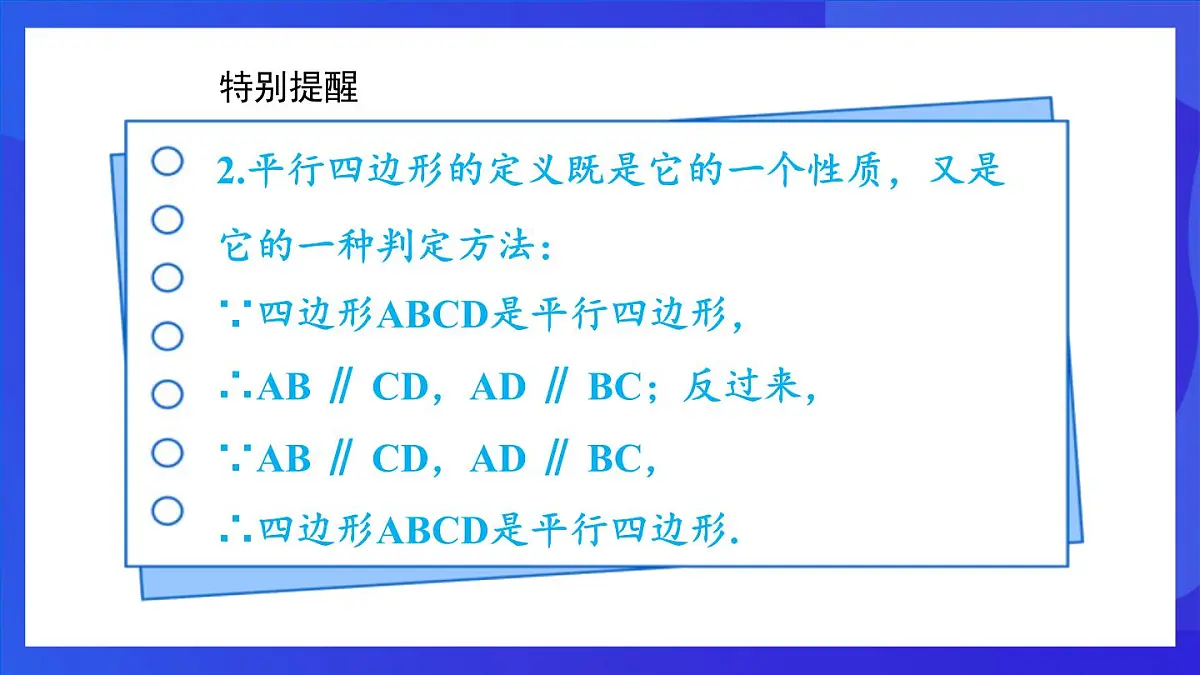 特别提醒

2.平行四边形的定义既是它的一个性质，又是它的一种判定方法：

∵四边形ABCD是平行四边形，

∴AB ∥ CD，AD ∥ BC；反过来，

∵AB ∥ CD，AD ∥ BC，

∴四边形ABCD是平行四边形.